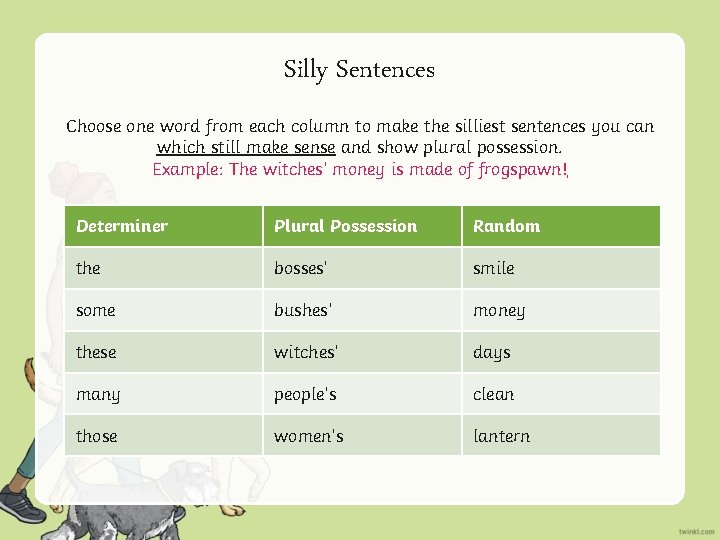 Silly Sentences

Choose one word from each column to make the silliest sentences you can which still make sense and show plural possession.
Example: The witches' money is made of frogspawn!

| Determiner | Plural Possession | Random |
|---|---|---|
| the | bosses' | smile |
| some | bushes' | money |
| these | witches' | days |
| many | people's | clean |
| those | women's | lantern |

twinkl.com